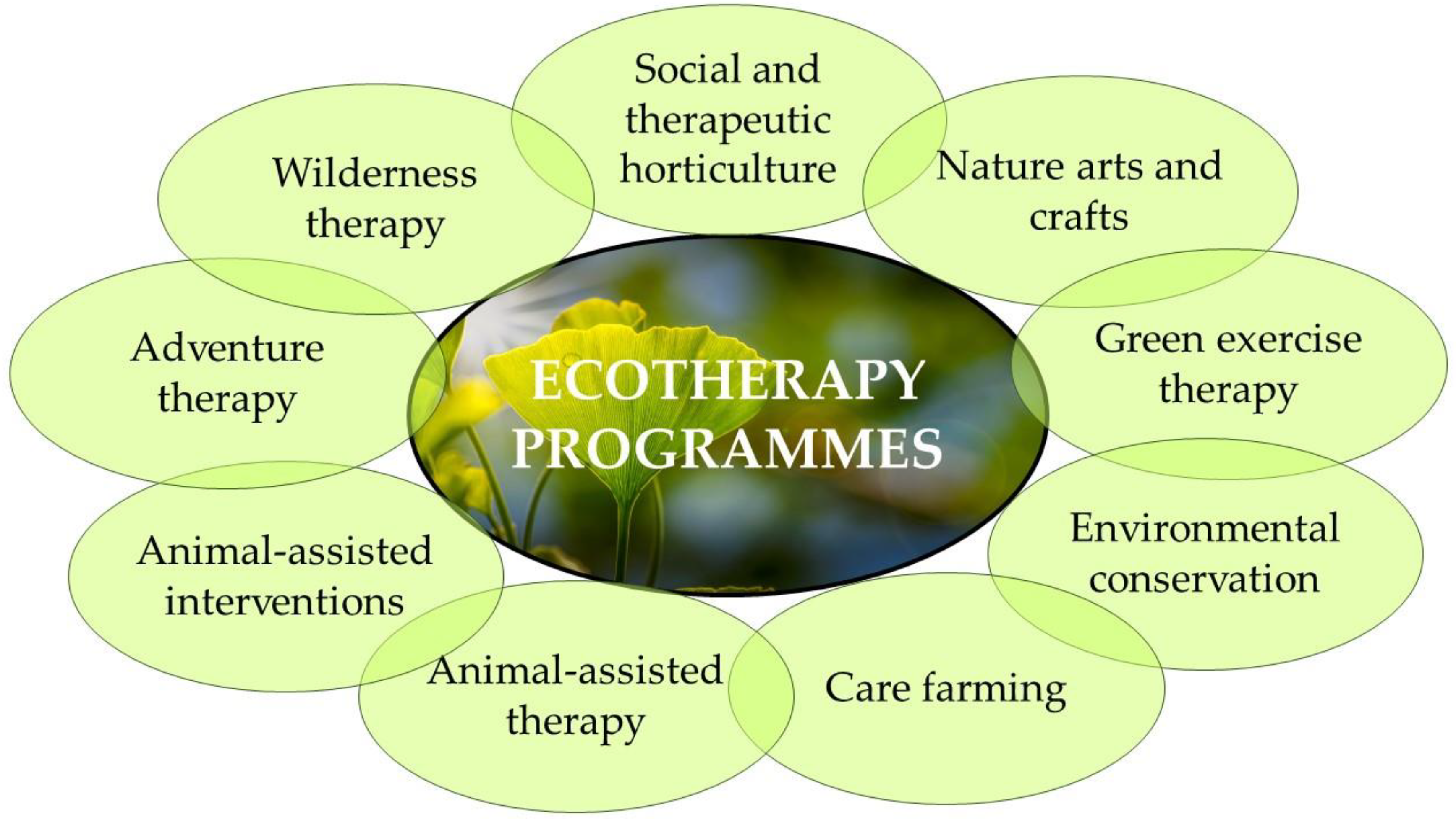 ECOTHERAPY PROGRAMMES

Social and therapeutic horticulture

Nature arts and crafts

Green exercise therapy

Environmental conservation

Care farming

Animal-assisted therapy

Animal-assisted interventions

Adventure therapy

Wilderness therapy